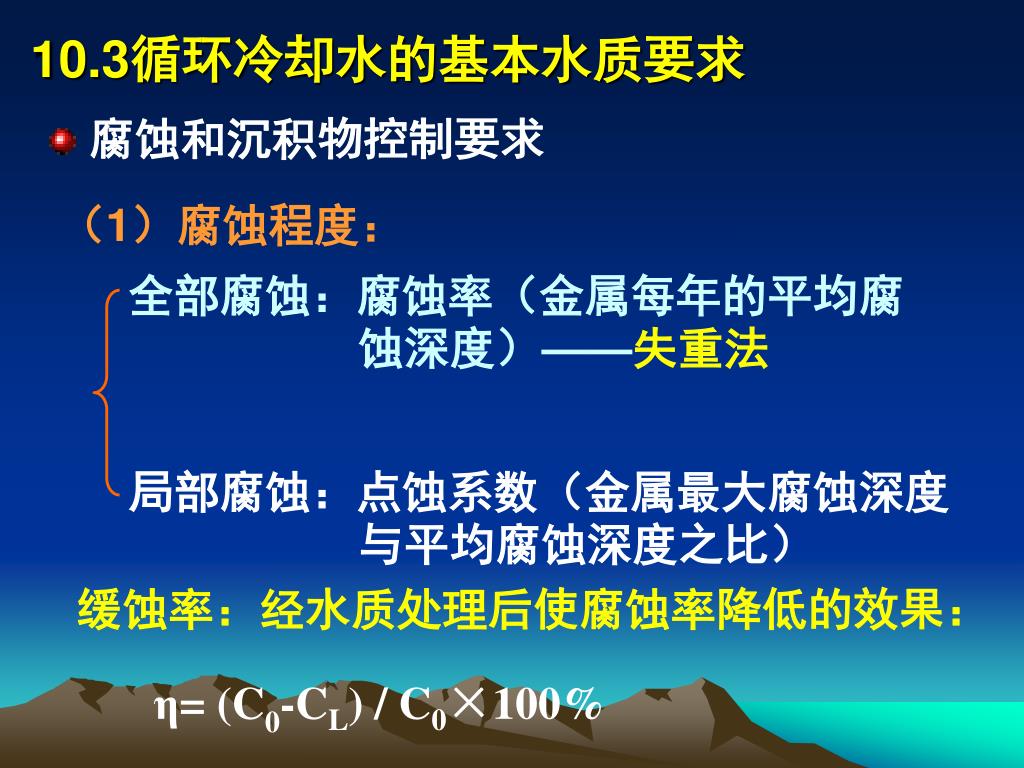 10.3循环冷却水的基本水质要求

腐蚀和沉积物控制要求

（1）腐蚀程度：

全部腐蚀：腐蚀率（金属每年的平均腐蚀深度）——失重法

局部腐蚀：点蚀系数（金属最大腐蚀深度与平均腐蚀深度之比）

缓蚀率：经水质处理后使腐蚀率降低的效果：

$\eta = (C_0 - C_L) / C_0 \times 100\%$